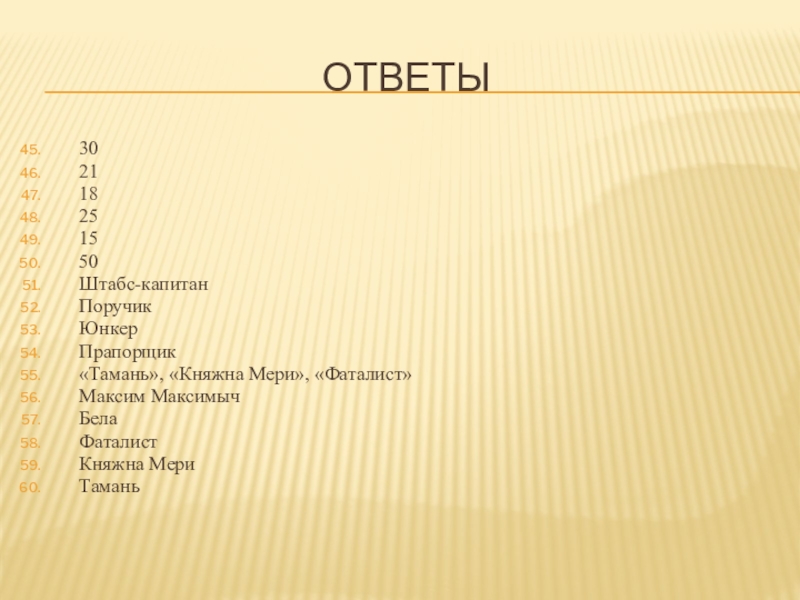 ОТВЕТЫ

45. 30
46. 21
47. 18
48. 25
49. 15
50. 50
51. Штабс-капитан
52. Поручик
53. Юнкер
54. Прапорщик
55. «Тамань», «Княжна Мери», «Фаталист»
56. Максим Максимыч
57. Бела
58. Фаталист
59. Княжна Мери
60. Тамань